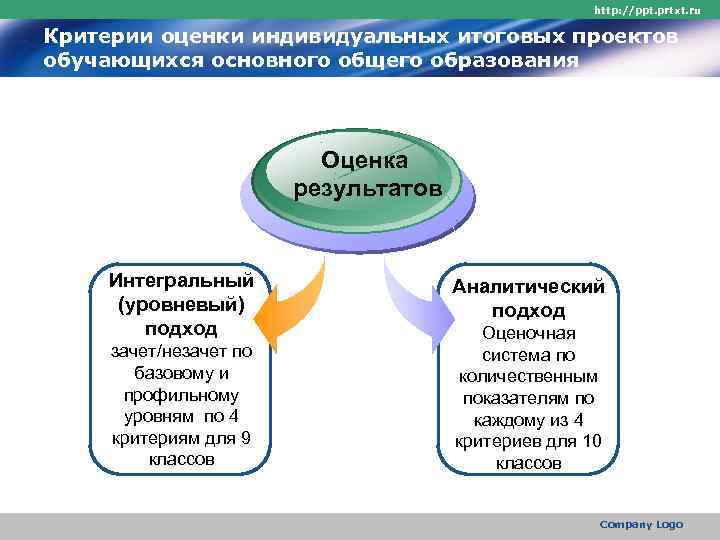 http://ppt.prtxt.ru

Критерии оценки индивидуальных итоговых проектов обучающихся основного общего образования

Оценка результатов

Интегральный (уровневый) подход зачет/незачет по базовому и профильному уровням по 4 критериям для 9 классов

Аналитический подход Оценочная система по количественным показателям по каждому из 4 критериев для 10 классов

Company Logo